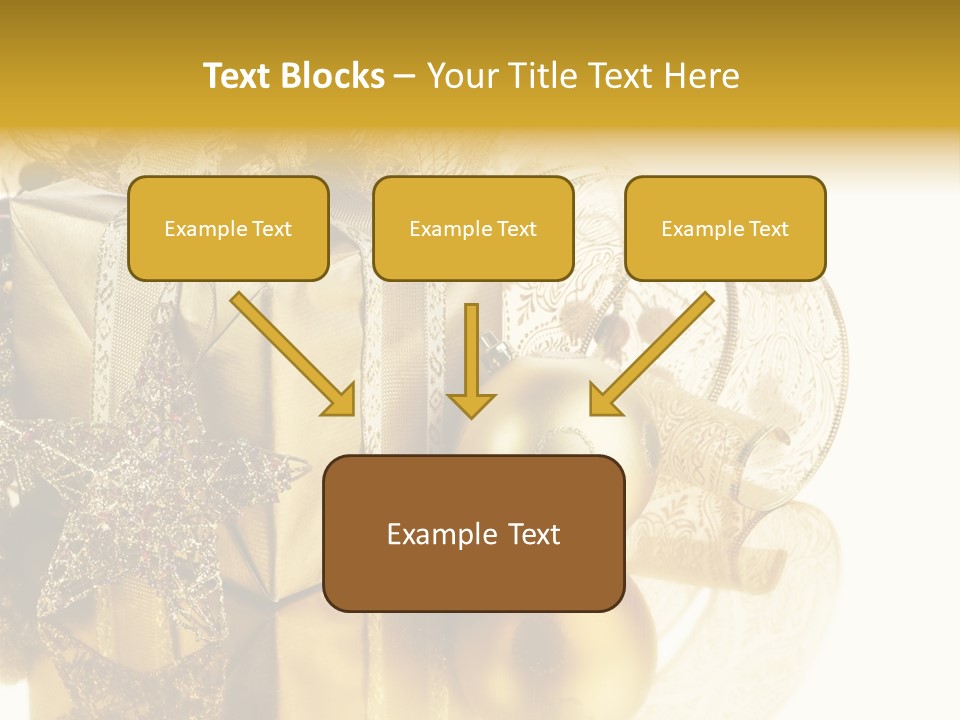 Text Blocks – Your Title Text Here

Example Text

Example Text

Example Text

Example Text